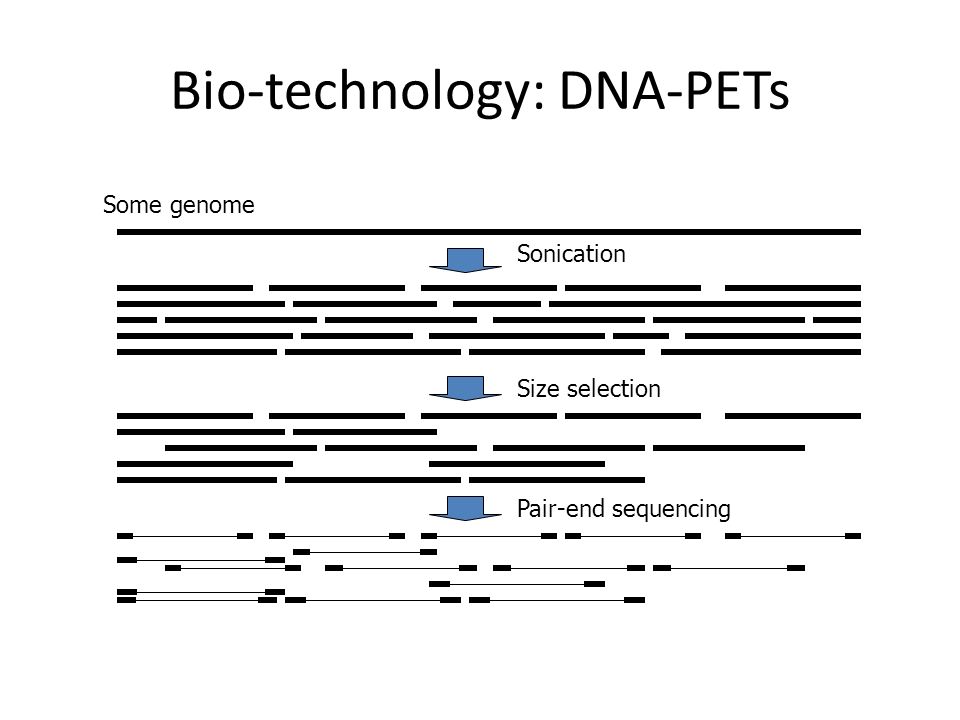 Bio-technology: DNA-PETs

Some genome

Sonication

Size selection

Pair-end sequencing